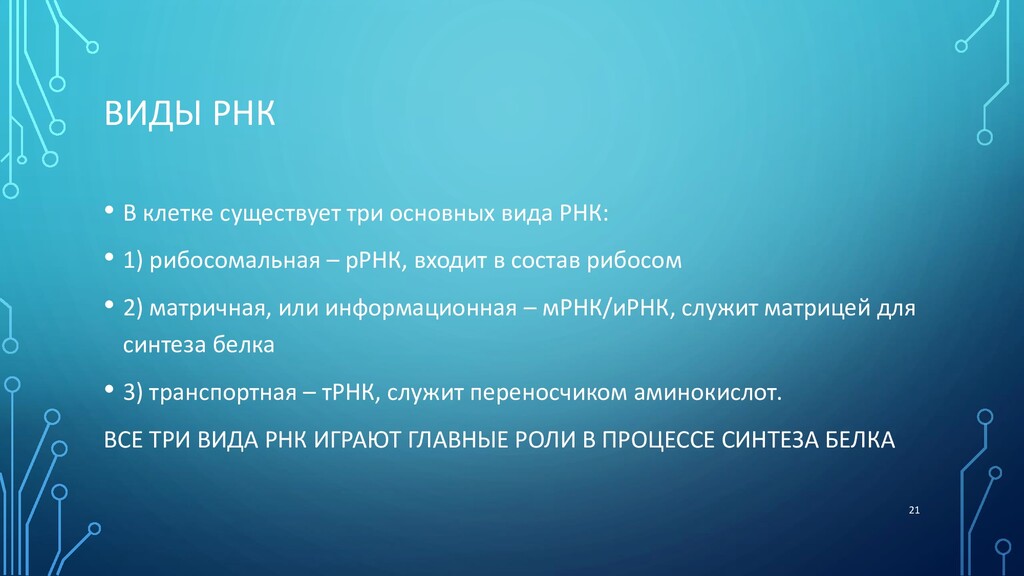 ВИДЫ РНК

• В клетке существует три основных вида РНК:

• 1) рибосомальная – рРНК, входит в состав рибосом

• 2) матричная, или информационная – мРНК/иРНК, служит матрицей для синтеза белка

• 3) транспортная – тРНК, служит переносчиком аминокислот.

ВСЕ ТРИ ВИДА РНК ИГРАЮТ ГЛАВНЫЕ РОЛИ В ПРОЦЕССЕ СИНТЕЗА БЕЛКА

21